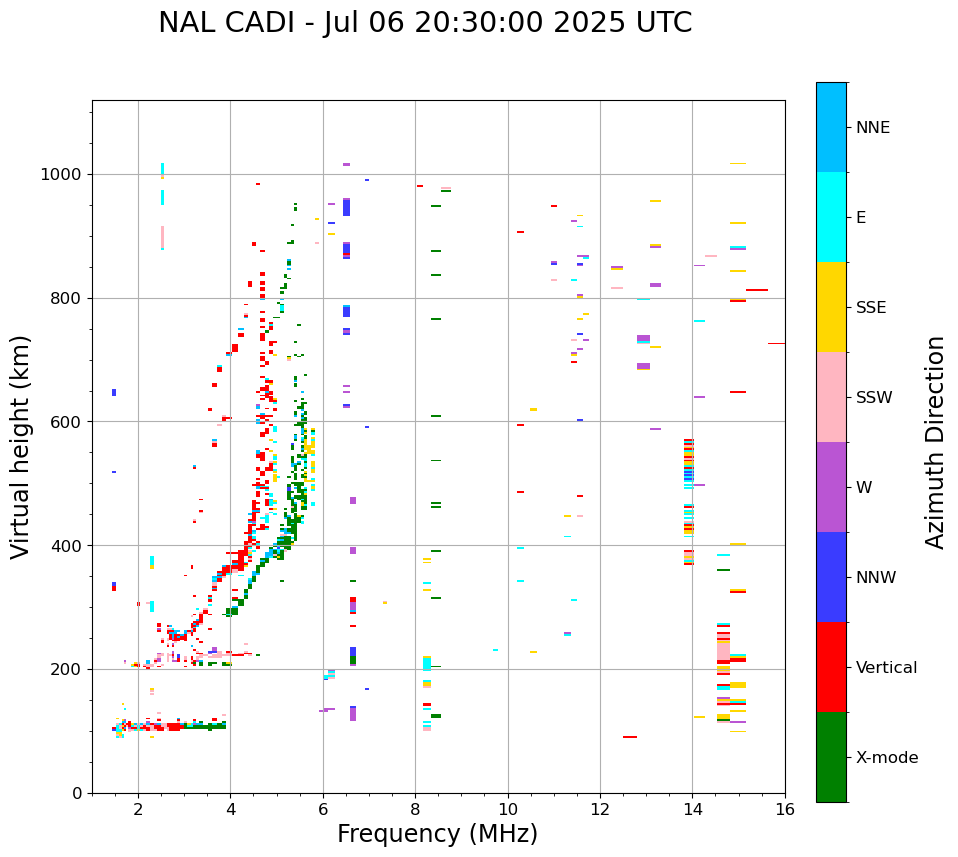 NAL CADI - Jul 06 20:30:00 2025 UTC

Virtual height (km)

1000
800
600
400
200
0

2
4
6
8
10
12
14
16

Frequency (MHz)

NNE
E
SSE
SSW
W
NNW
Vertical
X-mode

Azimuth Direction